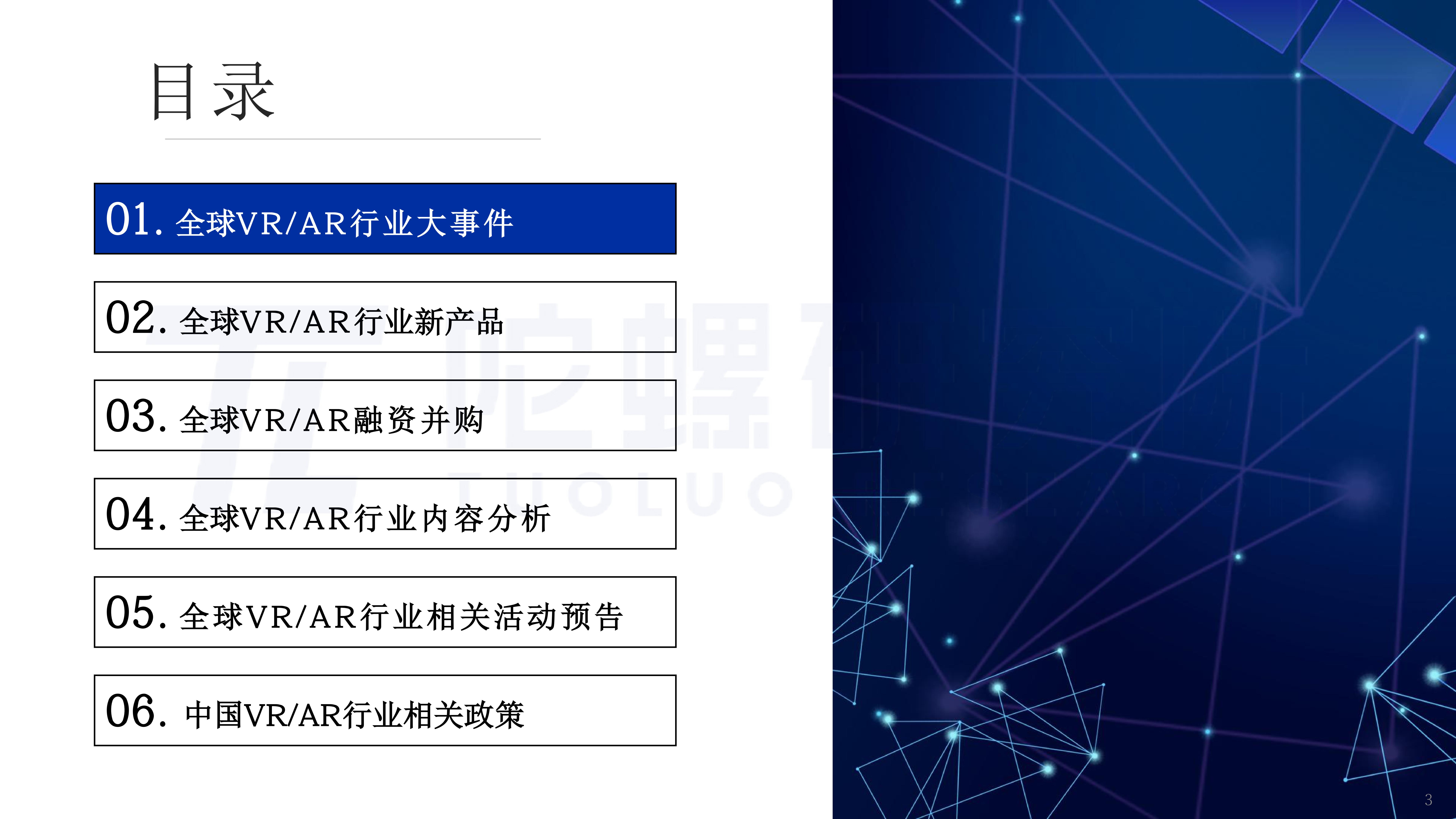 目录

01. 全球VR/AR行业大事件

02. 全球VR/AR行业新产品

03. 全球VR/AR融资并购

04. 全球VR/AR行业内容分析

05. 全球VR/AR行业相关活动预告

06. 中国VR/AR行业相关政策

陀螺

TUOLUO

3